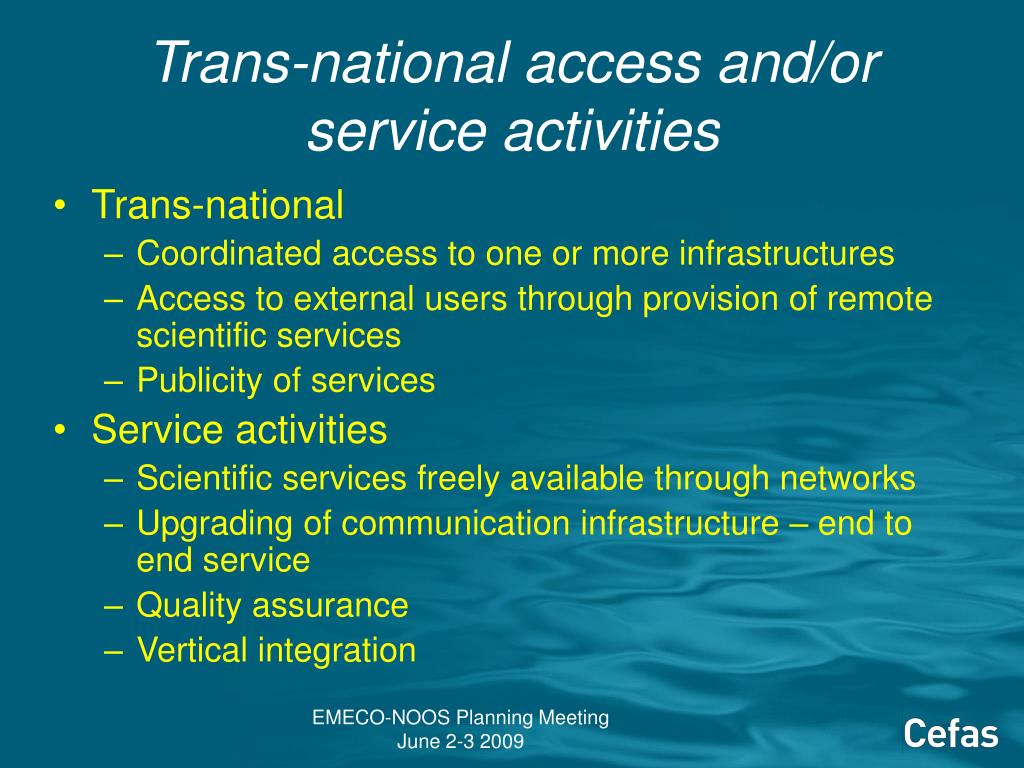 Trans-national access and/or service activities

• Trans-national
– Coordinated access to one or more infrastructures
– Access to external users through provision of remote scientific services
– Publicity of services
• Service activities
– Scientific services freely available through networks
– Upgrading of communication infrastructure – end to end service
– Quality assurance
– Vertical integration

EMECO-NOOS Planning Meeting
June 2-3 2009

Cefas